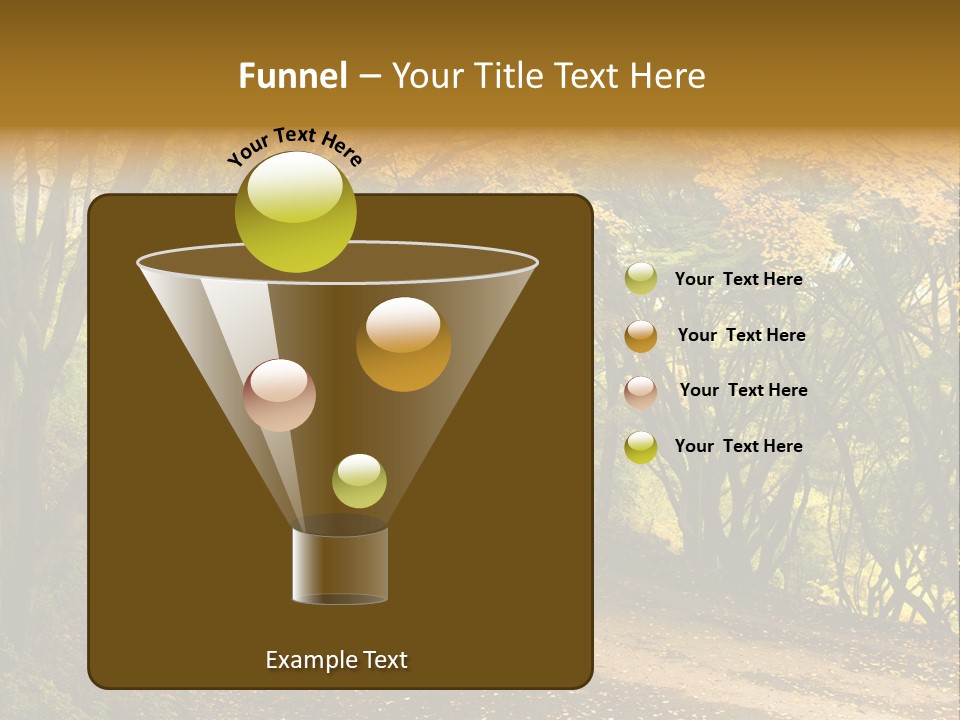 Funnel – Your Title Text Here

Your Text Here

Your Text Here

Your Text Here

Your Text Here

Your Text Here

Example Text